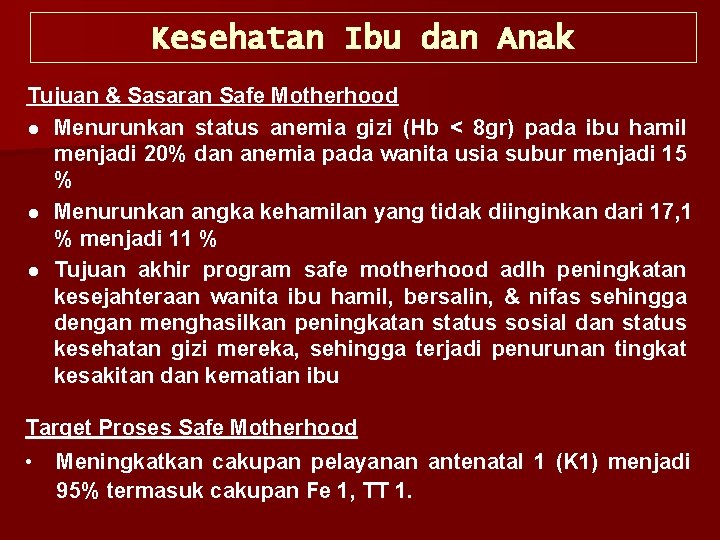 Kesehatan Ibu dan Anak

Tujuan & Sasaran Safe Motherhood

● Menurunkan status anemia gizi (Hb < 8gr) pada ibu hamil menjadi 20% dan anemia pada wanita usia subur menjadi 15 %

● Menurunkan angka kehamilan yang tidak diinginkan dari 17,1 % menjadi 11 %

● Tujuan akhir program safe motherhood adlh peningkatan kesejahteraan wanita ibu hamil, bersalin, & nifas sehingga dengan menghasilkan peningkatan status sosial dan status kesehatan gizi mereka, sehingga terjadi penurunan tingkat kesakitan dan kematian ibu

Target Proses Safe Motherhood

• Meningkatkan cakupan pelayanan antenatal 1 (K1) menjadi 95% termasuk cakupan Fe 1, TT 1.